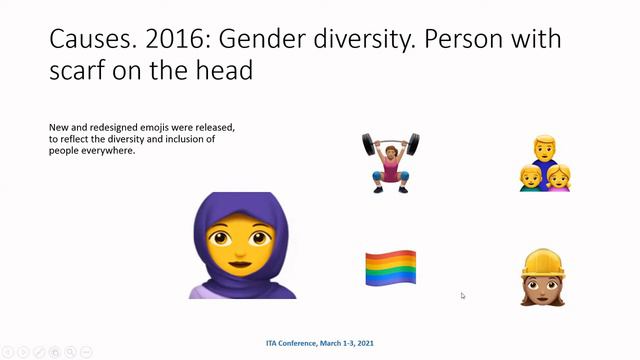 Causes. 2016: Gender diversity. Person with scarf on the head

New and redesigned emojis were released, to reflect the diversity and inclusion of people everywhere.

ITA Conference, March 1-3, 2021